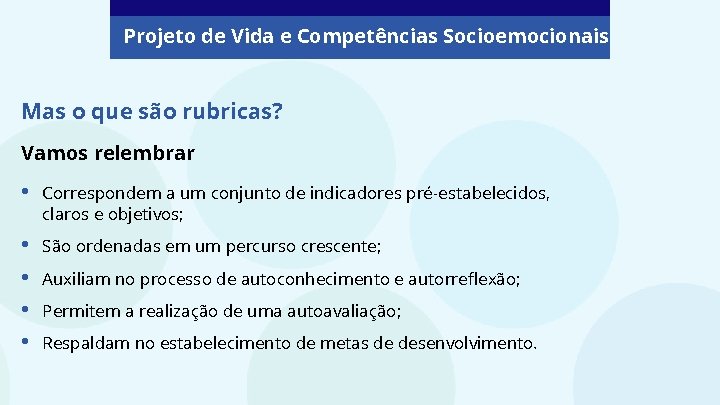 Projeto de Vida e Competências Socioemocionais

Mas o que são rubricas?

Vamos relembrar

• Correspondem a um conjunto de indicadores pré-estabelecidos, claros e objetivos;

• São ordenadas em um percurso crescente;

• Auxiliam no processo de autoconhecimento e autorreflexão;

• Permitem a realização de uma autoavaliação;

• Respaldam no estabelecimento de metas de desenvolvimento.